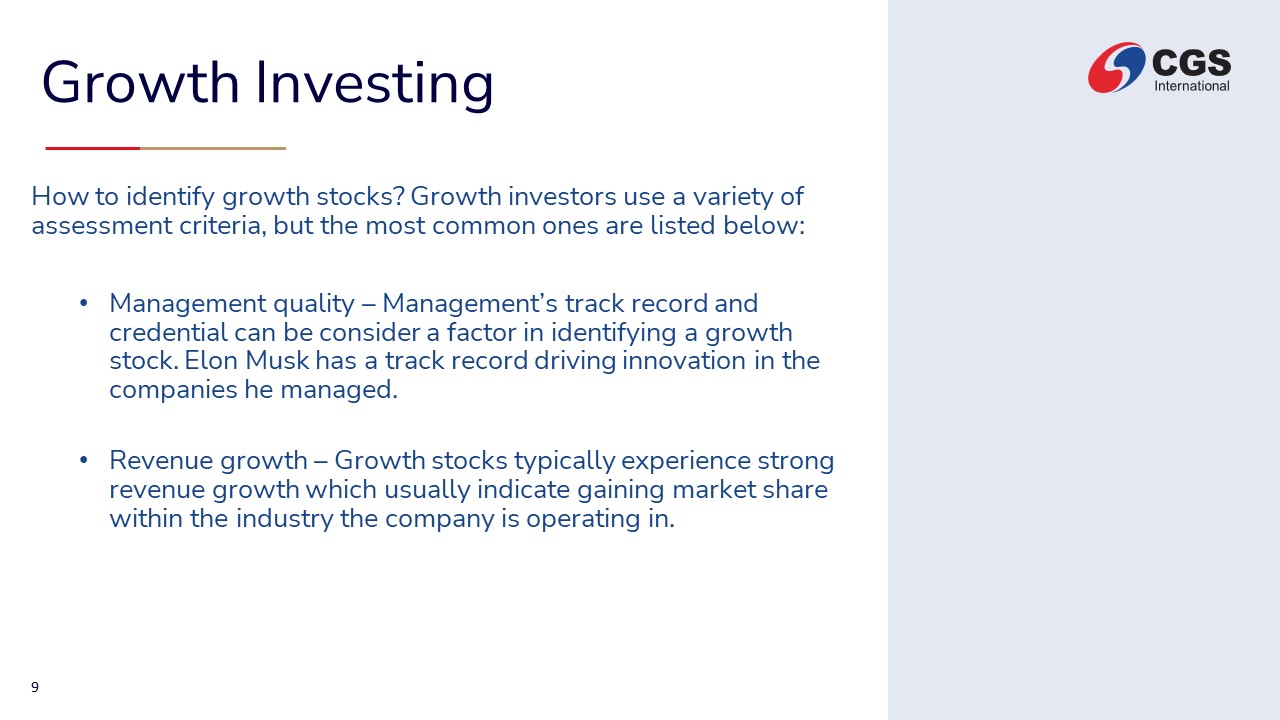 Growth Investing

CGS International

How to identify growth stocks? Growth investors use a variety of assessment criteria, but the most common ones are listed below:

• Management quality – Management's track record and credential can be consider a factor in identifying a growth stock. Elon Musk has a track record driving innovation in the companies he managed.

• Revenue growth – Growth stocks typically experience strong revenue growth which usually indicate gaining market share within the industry the company is operating in.

9